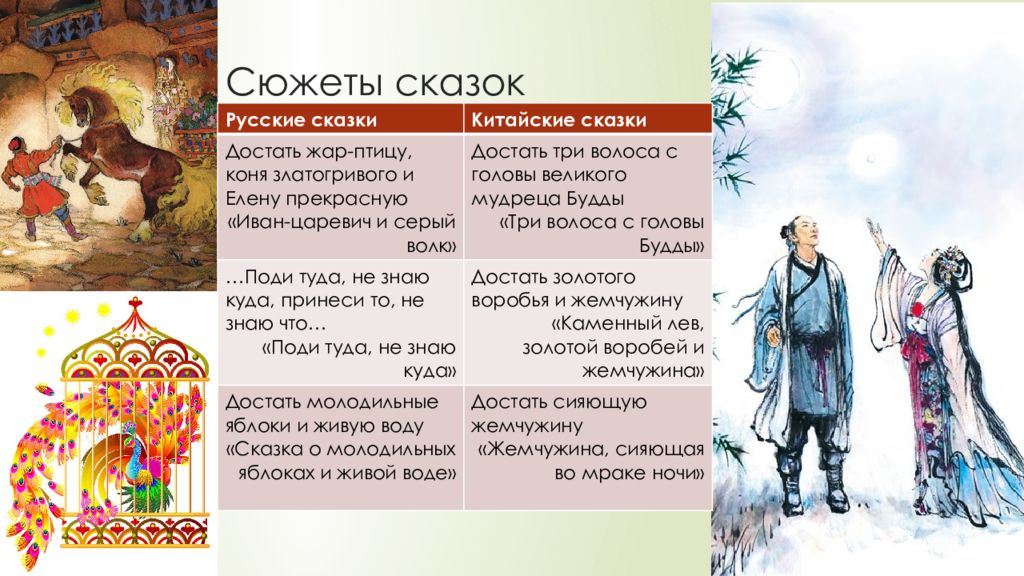 Сюжеты сказок

| Русские сказки | Китайские сказки |
|---|---|
| Достать жар-птицу, коня златогривого и Елену прекрасную «Иван-царевич и серый волк» | Достать три волоса с головы великого мудреца Будды «Три волоса с головы Будды» |
| …Поди туда, не знаю куда, принеси то, не знаю что… «Поди туда, не знаю куда» | Достать золотого воробья и жемчужину «Каменный лев, золотой воробей и жемчужина» |
| Достать молодильные яблоки и живую воду «Сказка о молодильных яблоках и живой воде» | Достать сияющую жемчужину «Жемчужина, сияющая во мраке ночи» |